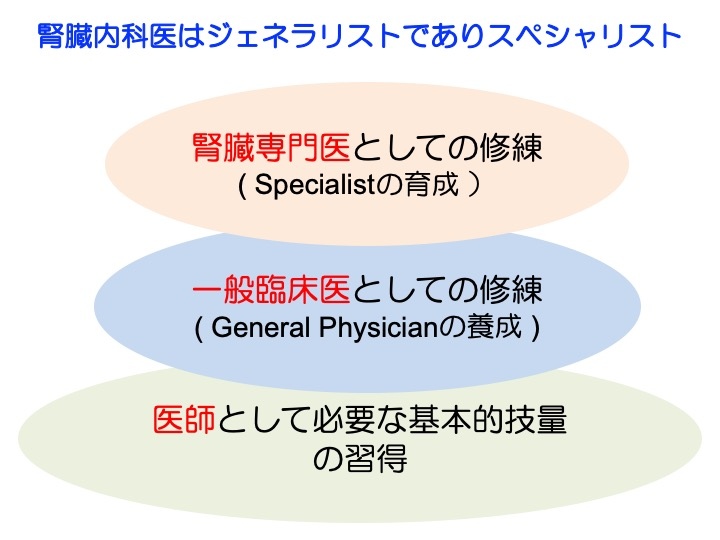 腎臓内科医はジェネラリストでありスペシャリスト

腎臓専門医としての修練
( Specialistの育成 )

一般臨床医としての修練
( General Physicianの養成 )

医師として必要な基本的技量の習得